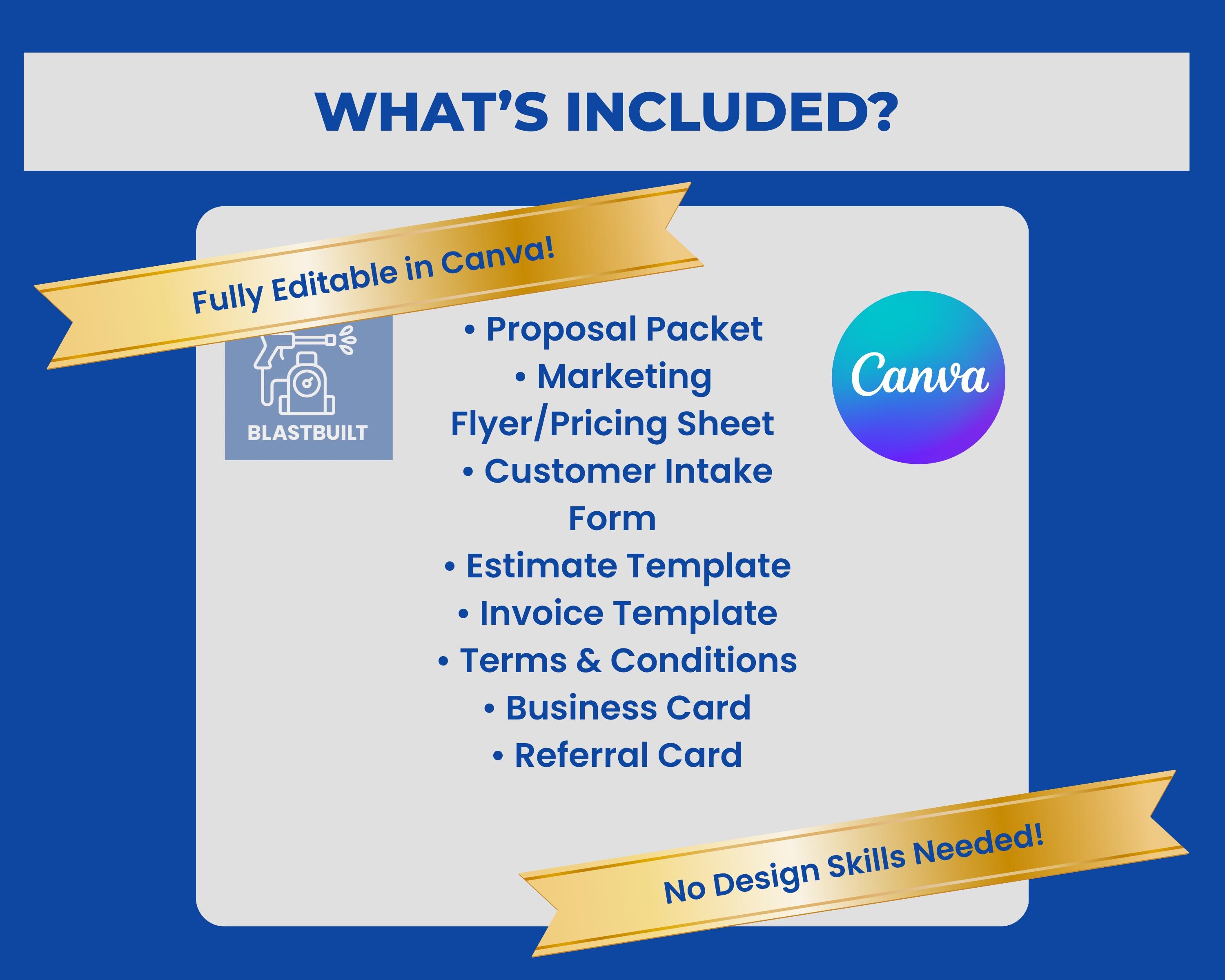 WHAT'S INCLUDED?

Fully Editable in Canva!

BLASTBUILT

• Proposal Packet
• Marketing Flyer/Pricing Sheet
• Customer Intake Form
• Estimate Template
• Invoice Template
• Terms & Conditions
• Business Card
• Referral Card

Canva

No Design Skills Needed!